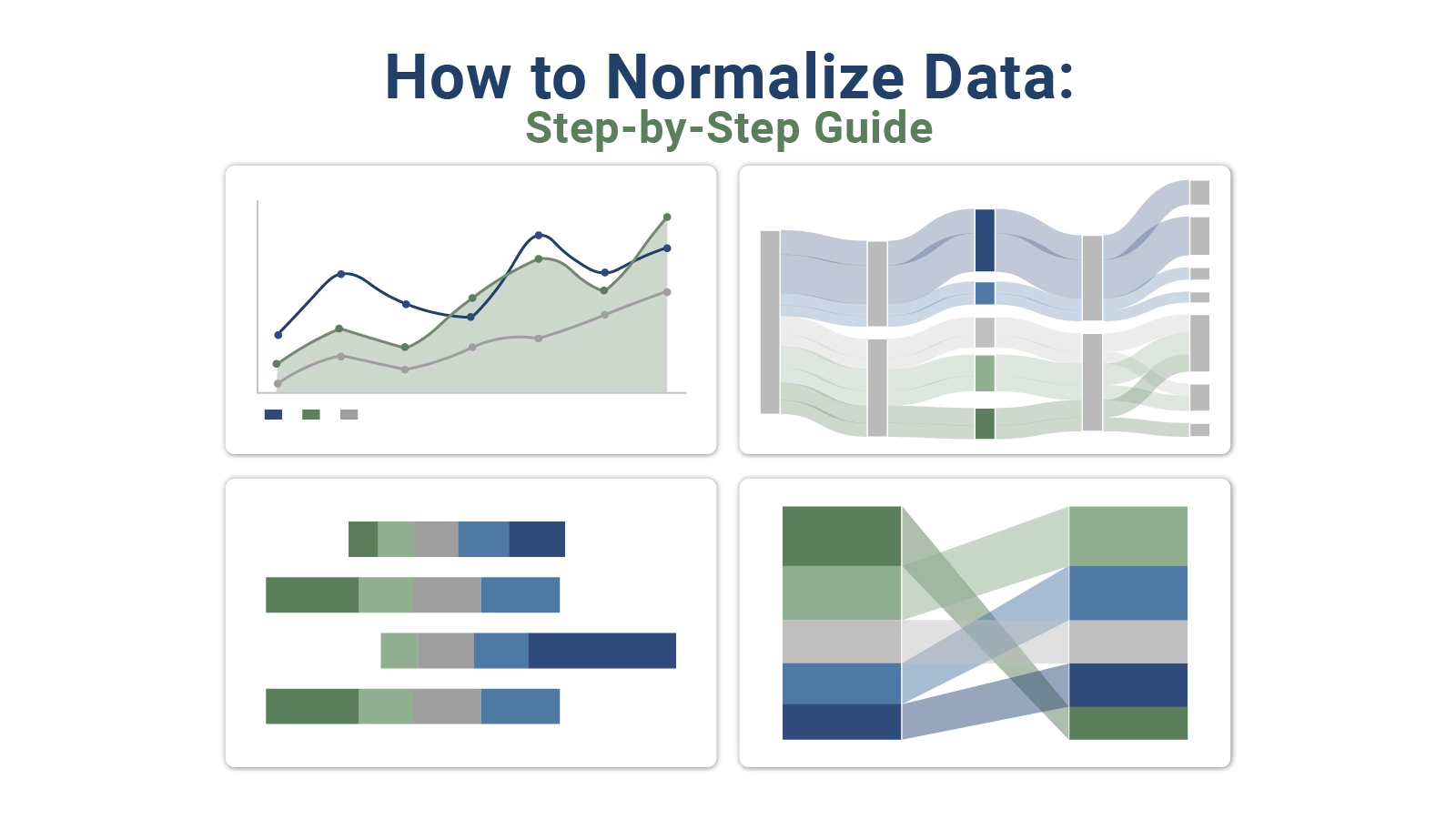 How to Normalize Data:
Step-by-Step Guide